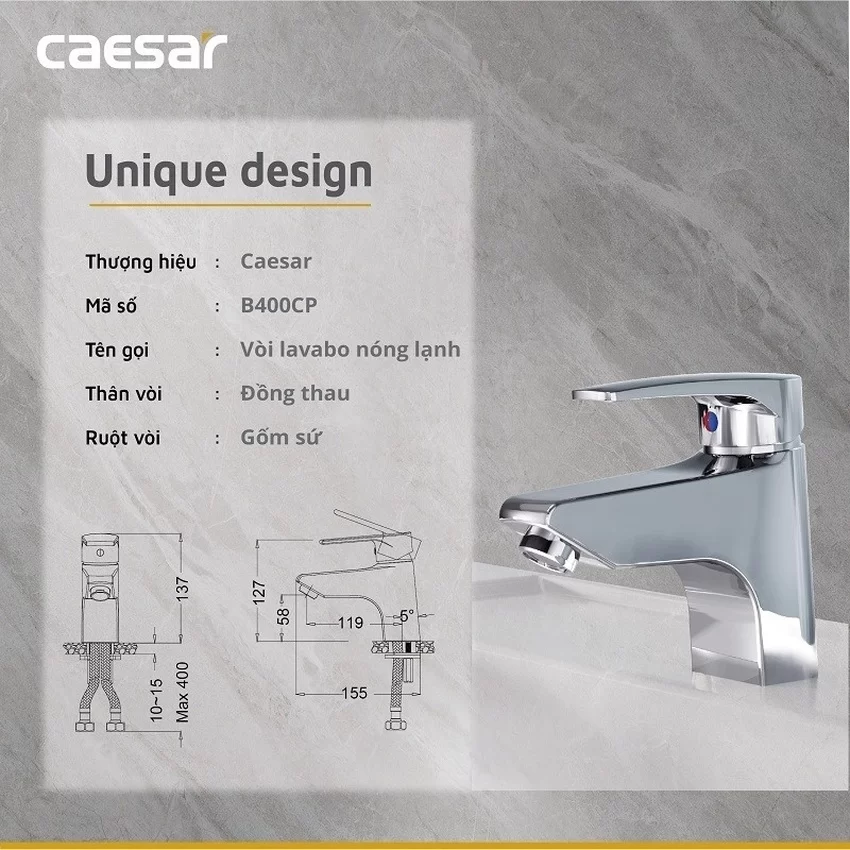 caesar

Unique design

Thượng hiệu : Caesar

Mã số : B400CP

Tên gọi : Vòi lavabo nóng lạnh

Thân vòi : Đồng thau

Ruột vòi : Gốm sứ

137

10~15

Max 400

127

58

119

5°

155